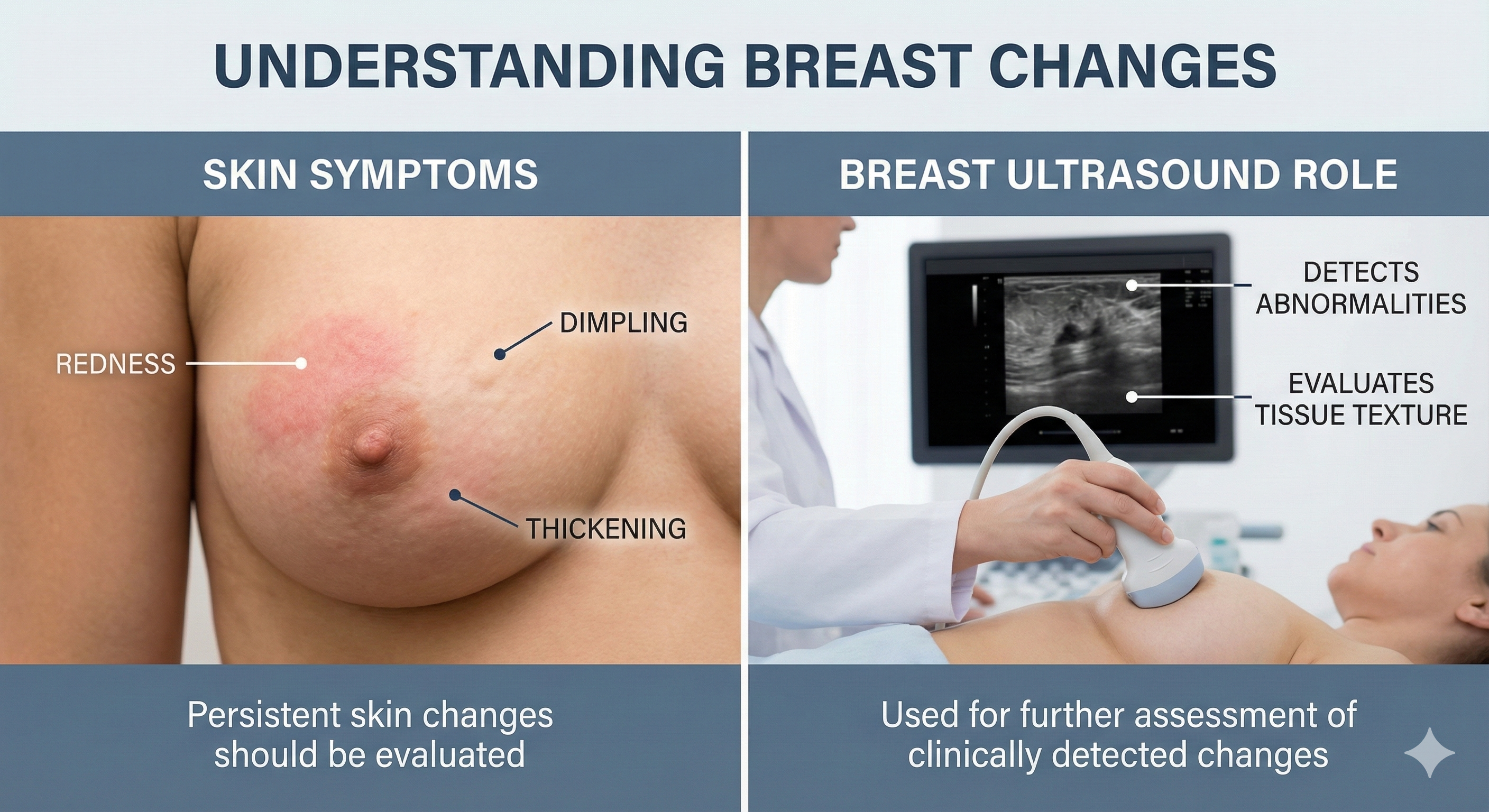 UNDERSTANDING BREAST CHANGES

SKIN SYMPTOMS

REDNESS

DIMPLING

THICKENING

Persistent skin changes should be evaluated

BREAST ULTRASOUND ROLE

DETECTS ABNORMALITIES

EVALUATES TISSUE TEXTURE

Used for further assessment of clinically detected changes